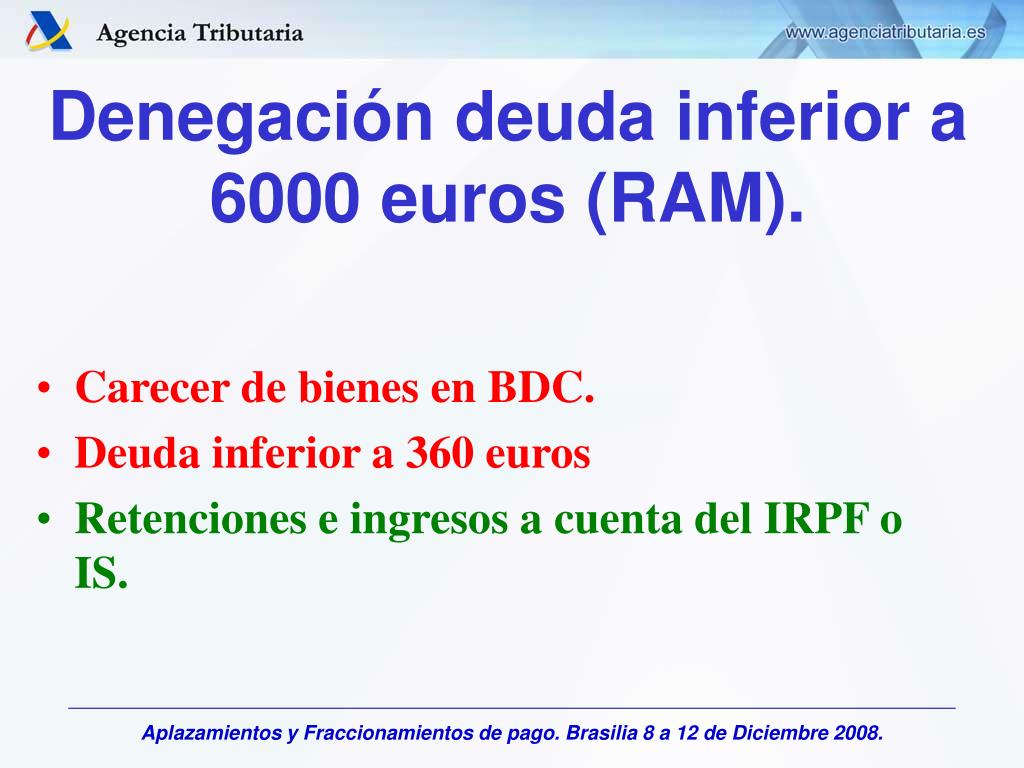 Agencia Tributaria

www.agenciatributaria.es

Denegación deuda inferior a 6000 euros (RAM).

• Carecer de bienes en BDC.
• Deuda inferior a 360 euros
• Retenciones e ingresos a cuenta del IRPF o IS.

Aplazamientos y Fraccionamientos de pago. Brasilia 8 a 12 de Diciembre 2008.